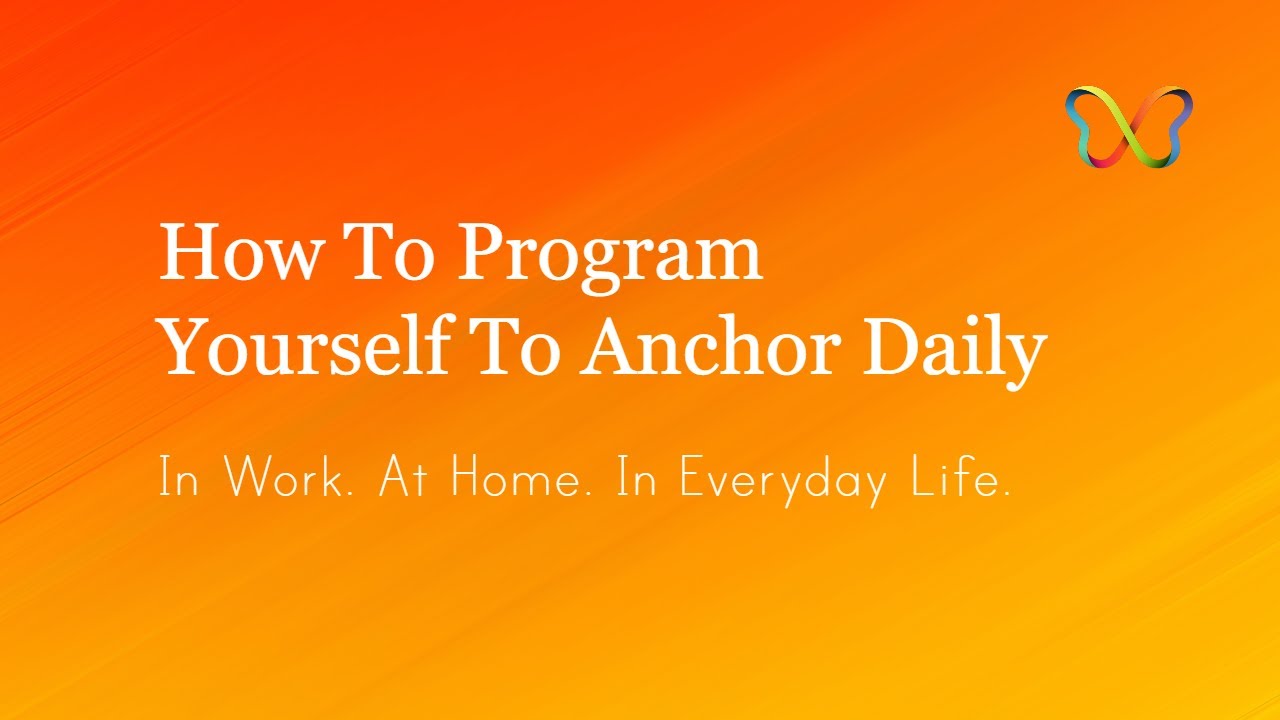 How To Program Yourself To Anchor Daily

In Work. At Home. In Everyday Life.